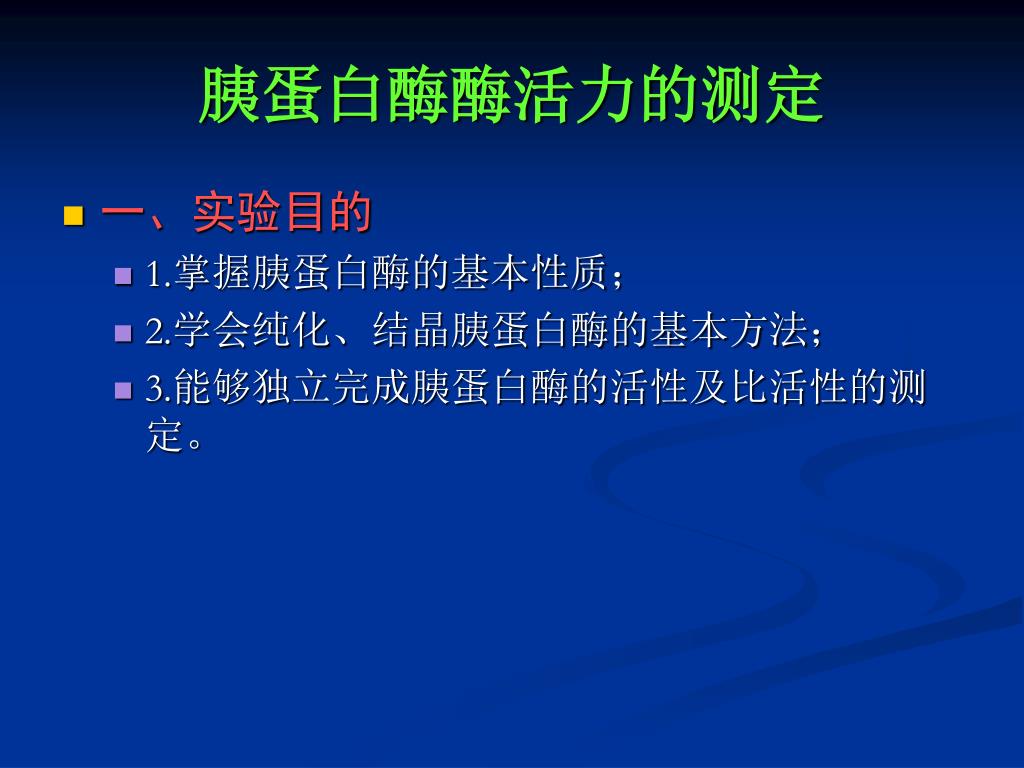 胰蛋白酶酶活力的测定

一、实验目的

1.掌握胰蛋白酶的基本性质；

2.学会纯化、结晶胰蛋白酶的基本方法；

3.能够独立完成胰蛋白酶的活性及比活性的测定。